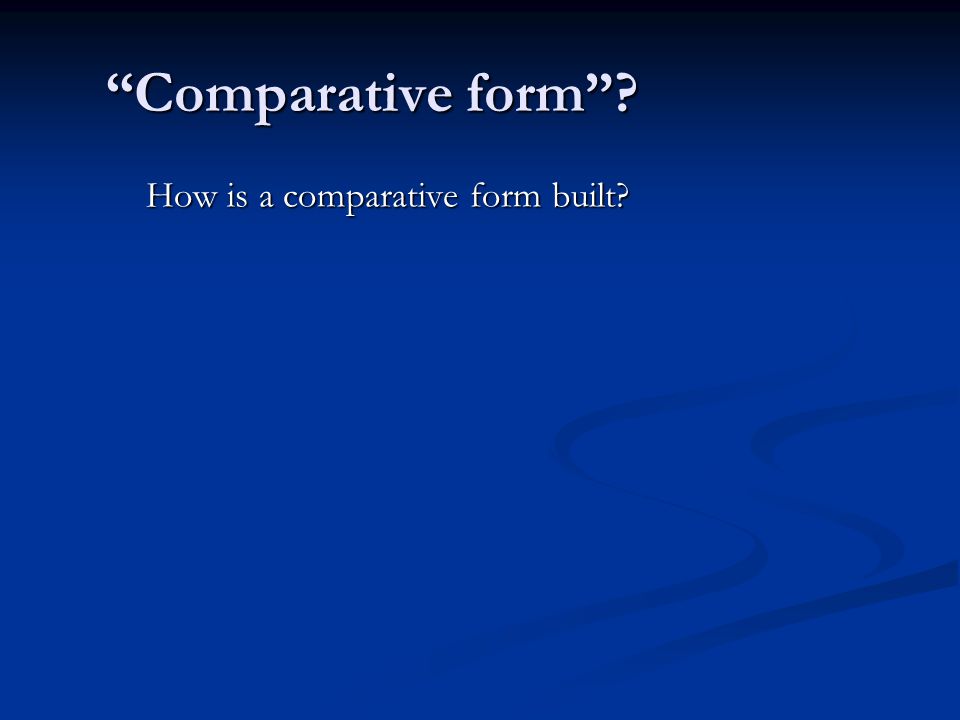 “Comparative form”?

How is a comparative form built?